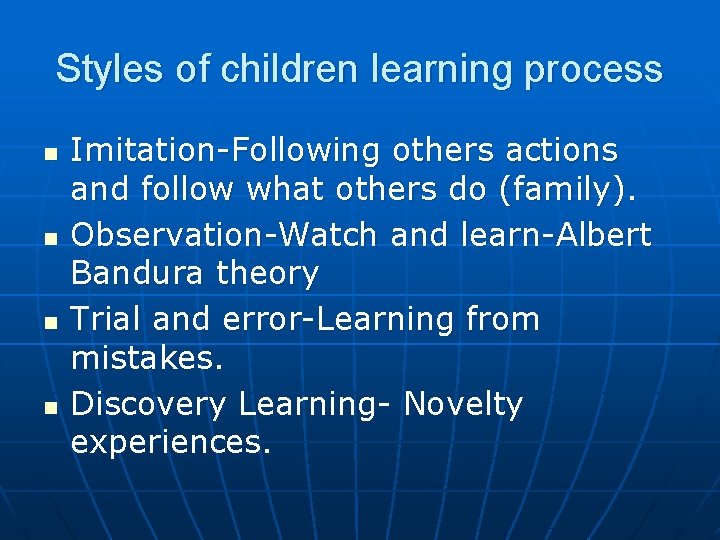 Styles of children learning process

- Imitation-Following others actions and follow what others do (family).
- Observation-Watch and learn-Albert Bandura theory
- Trial and error-Learning from mistakes.
- Discovery Learning- Novelty experiences.